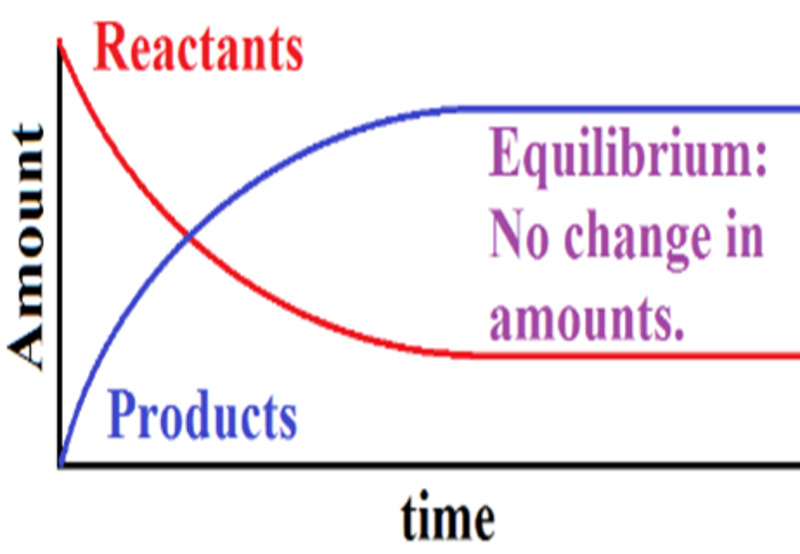 Reactants

Amount

Equilibrium:
No change in
amounts.

Products

time